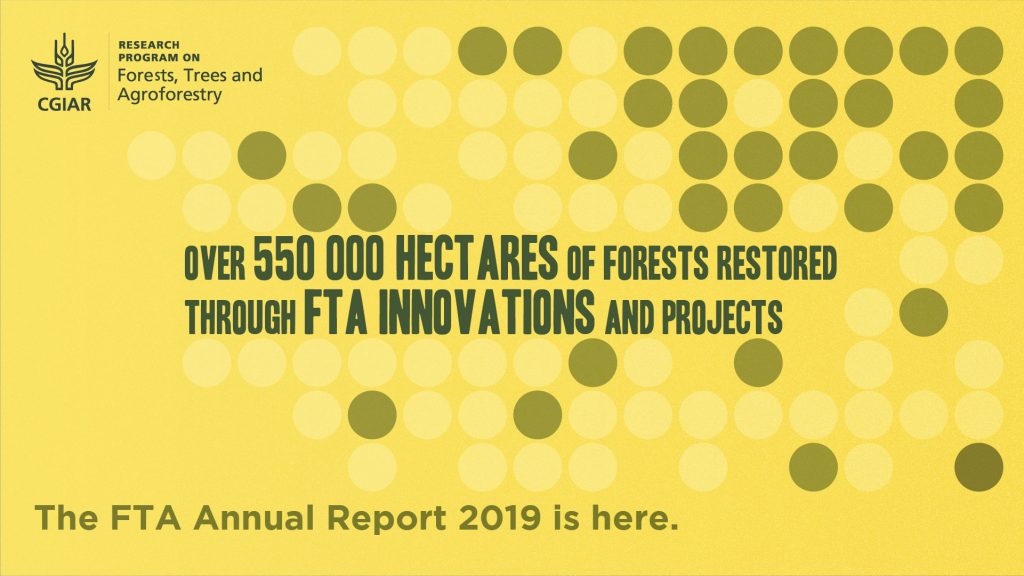 CGIAR

RESEARCH PROGRAM ON
Forests, Trees and Agroforestry

OVER 550 000 HECTARES OF FORESTS RESTORED THROUGH FTA INNOVATIONS AND PROJECTS

The FTA Annual Report 2019 is here.